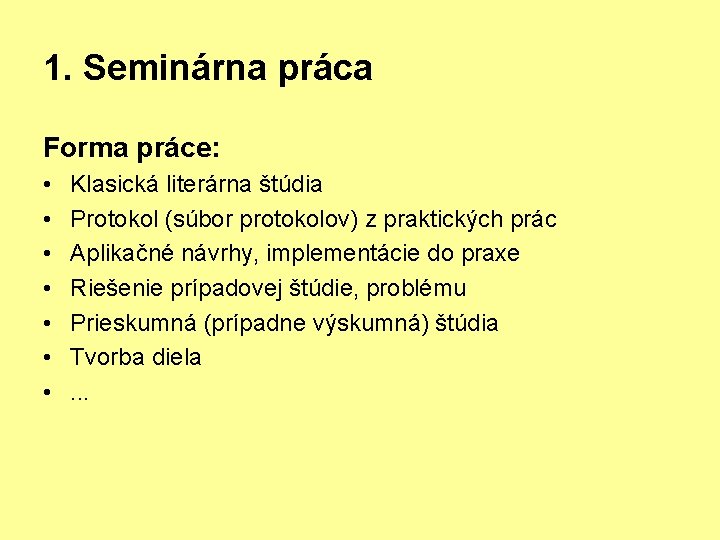 1. Seminárna práca

Forma práce:

• Klasická literárna štúdia
• Protokol (súbor protokolov) z praktických prác
• Aplikačné návrhy, implementácie do praxe
• Riešenie prípadovej štúdie, problému
• Prieskumná (prípadne výskumná) štúdia
• Tvorba diela
• ...